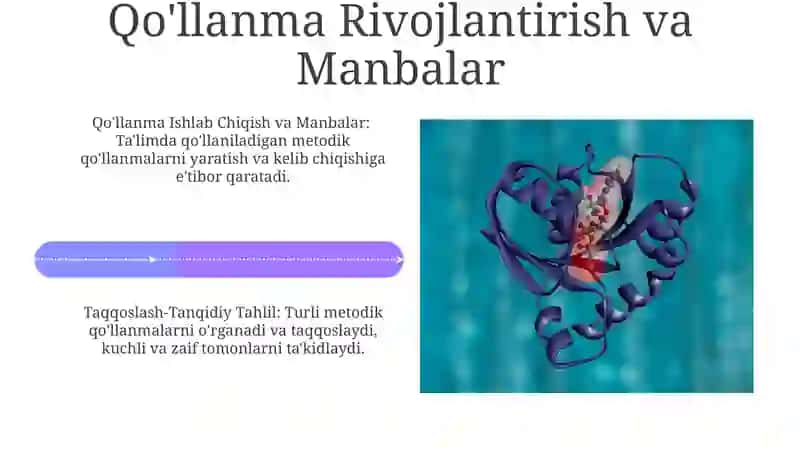 Qo'llanma Rivojlantirish va Manbalar

Qo'llanma Ishlab Chiqish va Manbalar: Ta'limda qo'llaniladigan metodik qo'llanmalarni yaratish va kelib chiqishiga e'tibor qaratadi.

Taqqoslash-Tanqidiy Tahlil: Turli metodik qo'llanmalarni o'rganadi va taqqoslaydi, kuchli va zaif tomonlarni ta'kidlaydi.